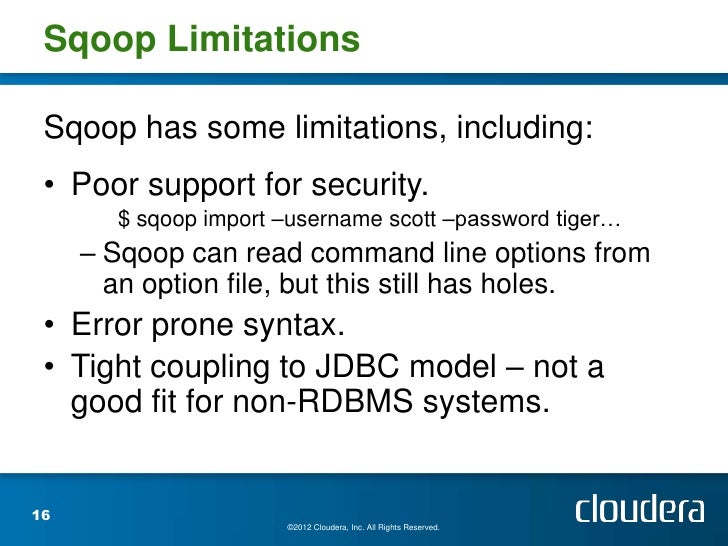 Sqoop Limitations

Sqoop has some limitations, including:

• Poor support for security.

$ sqoop import –username scott –password tiger…

– Sqoop can read command line options from an option file, but this still has holes.

• Error prone syntax.

• Tight coupling to JDBC model – not a good fit for non-RDBMS systems.

16

©2012 Cloudera, Inc. All Rights Reserved.

cloudera